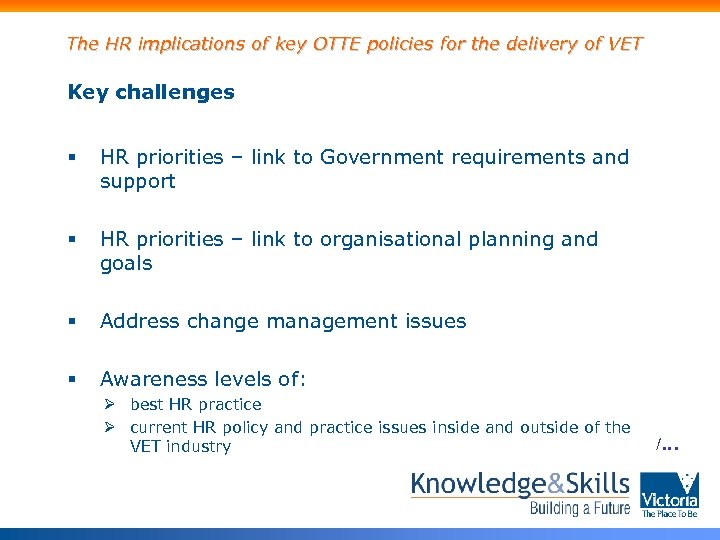 The HR implications of key OTTE policies for the delivery of VET

Key challenges

▪ HR priorities – link to Government requirements and support

▪ HR priorities – link to organisational planning and goals

▪ Address change management issues

▪ Awareness levels of:
➢ best HR practice
➢ current HR policy and practice issues inside and outside of the VET industry

/...

Knowledge&Skills
Building a Future

Victoria
The Place To Be